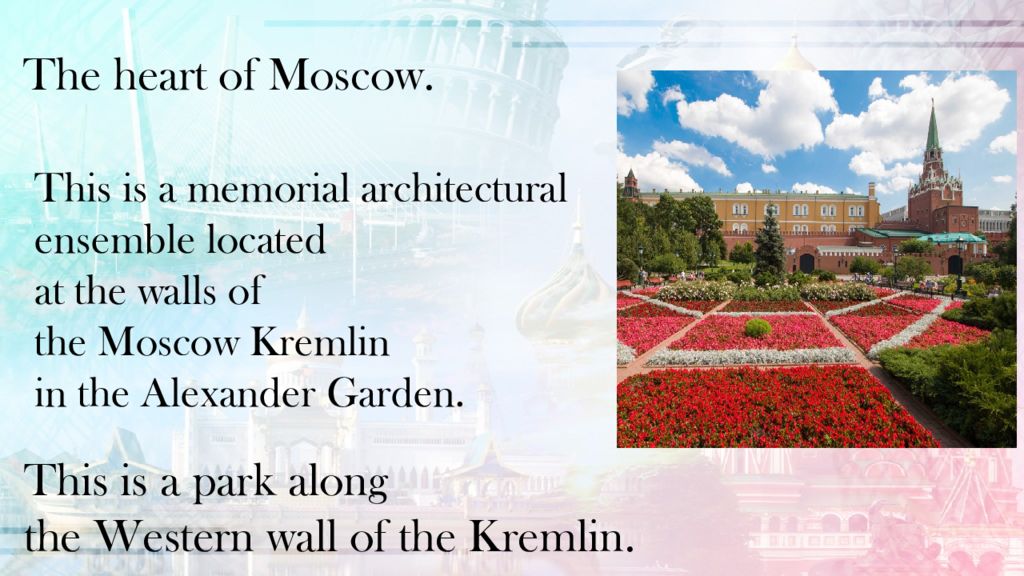 The heart of Moscow.

This is a memorial architectural ensemble located at the walls of the Moscow Kremlin in the Alexander Garden.

This is a park along the Western wall of the Kremlin.